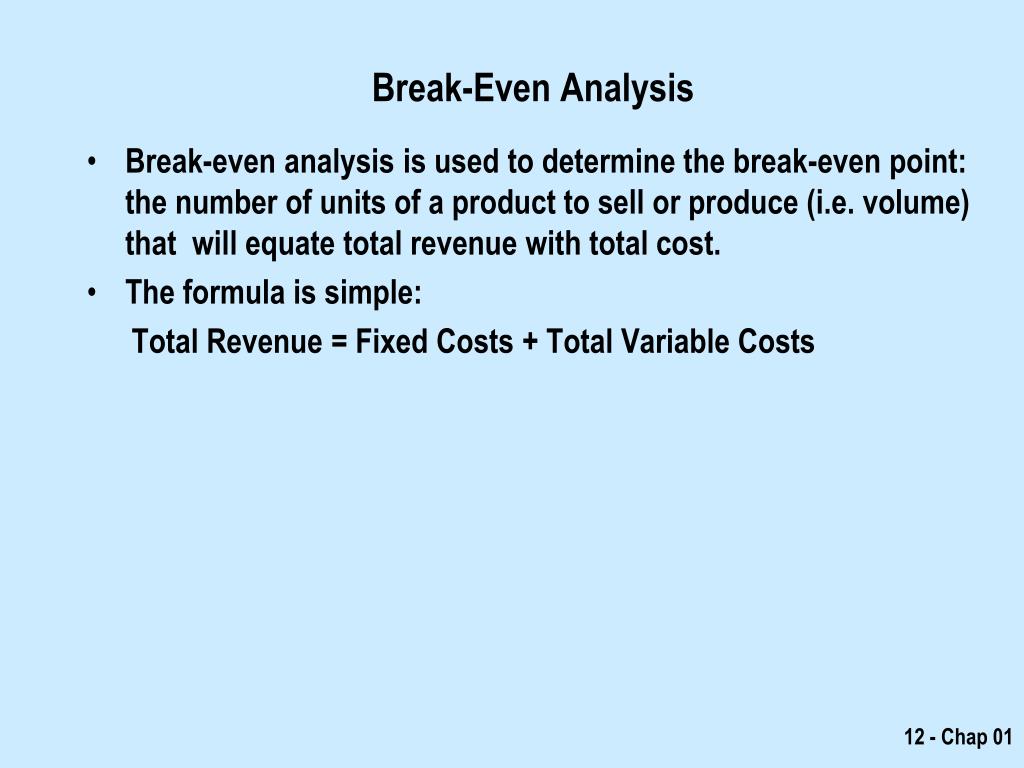 Break-Even Analysis

• Break-even analysis is used to determine the break-even point: the number of units of a product to sell or produce (i.e. volume) that will equate total revenue with total cost.
• The formula is simple:
Total Revenue = Fixed Costs + Total Variable Costs

12 - Chap 01